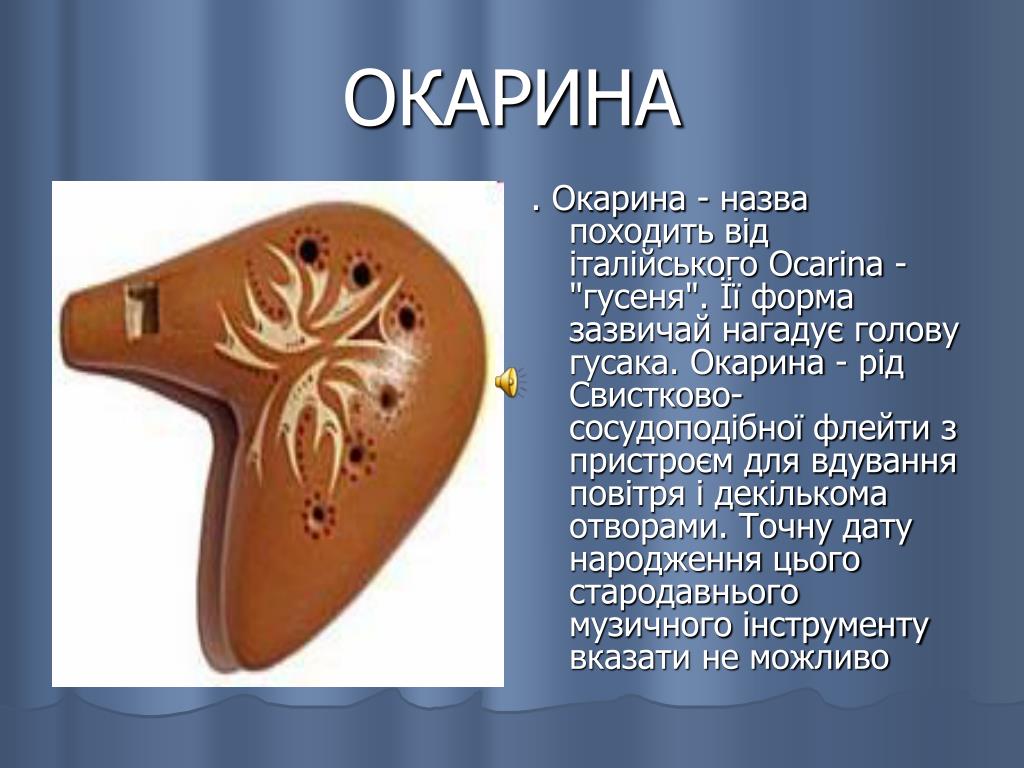 ОКАРИНА

. Окарина - назва походить від італійського Ocarina - "гусеня". Її форма зазвичай нагадує голову гусака. Окарина - рід Свистково-сосудоподібної флейти з пристроєм для вдування повітря і декількома отворами. Точну дату народження цього стародавнього музичного інструменту вказати не можливо